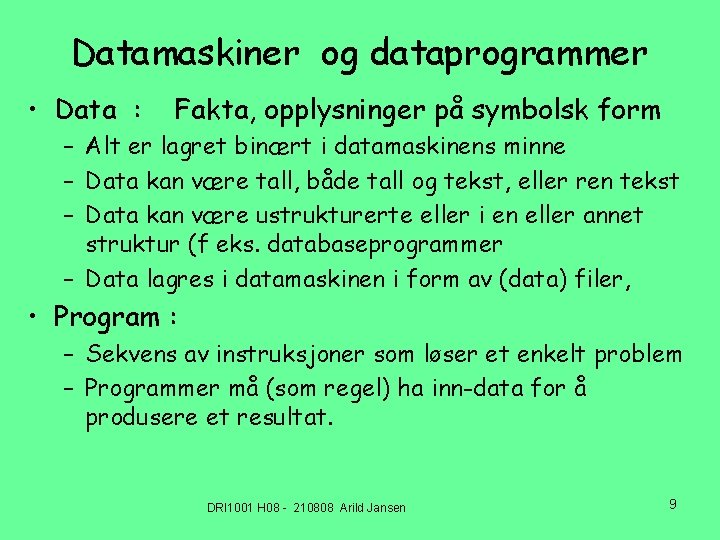 Datamaskiner og dataprogrammer

• Data : Fakta, opplysninger på symbolsk form
– Alt er lagret binært i datamaskinens minne
– Data kan være tall, både tall og tekst, eller ren tekst
– Data kan være ustrukturerte eller i en eller annet struktur (f eks. databaseprogrammer
– Data lagres i datamaskinen i form av (data) filer,

• Program :
– Sekvens av instruksjoner som løser et enkelt problem
– Programmer må (som regel) ha inn-data for å produsere et resultat.

DRI1001 H08 - 210808 Arild Jansen

9